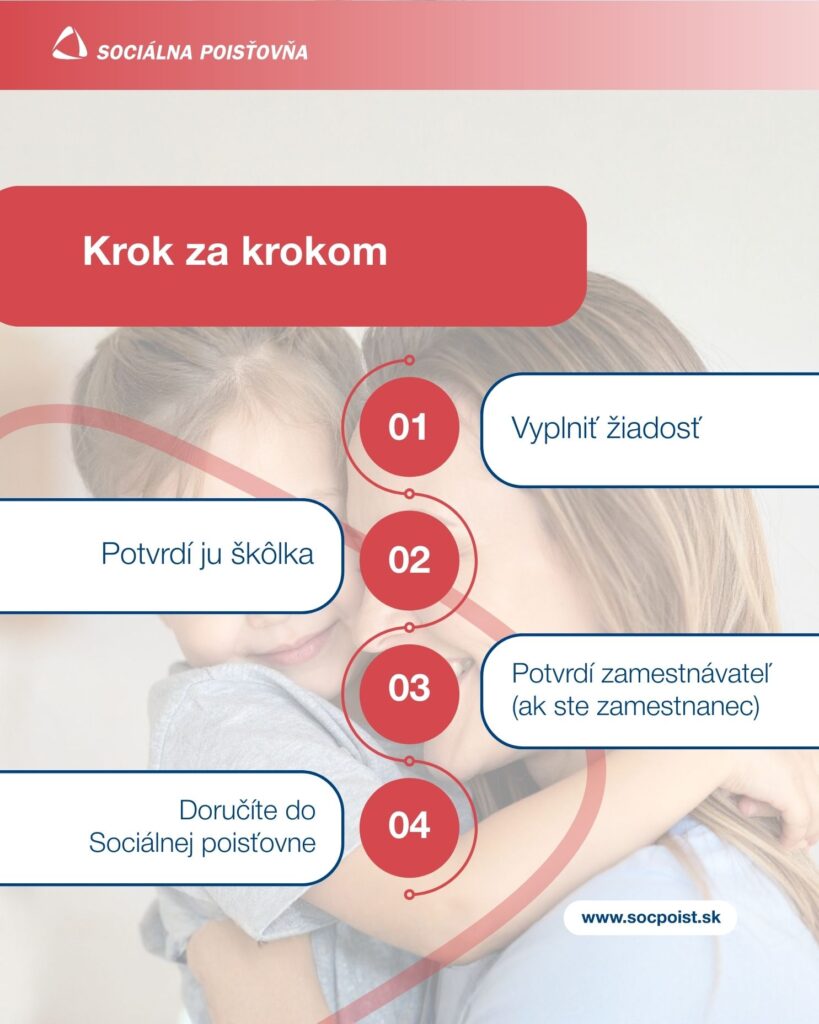 SOCIÁLNA POISŤOVŇA

Krok za krokom

01

Vyplniť žiadosť

Potvrdí ju škôlka

02

03

Potvrdí zamestnávateľ (ak ste zamestnanec)

Doručíte do Sociálnej poisťovne

04

www.socpoist.sk